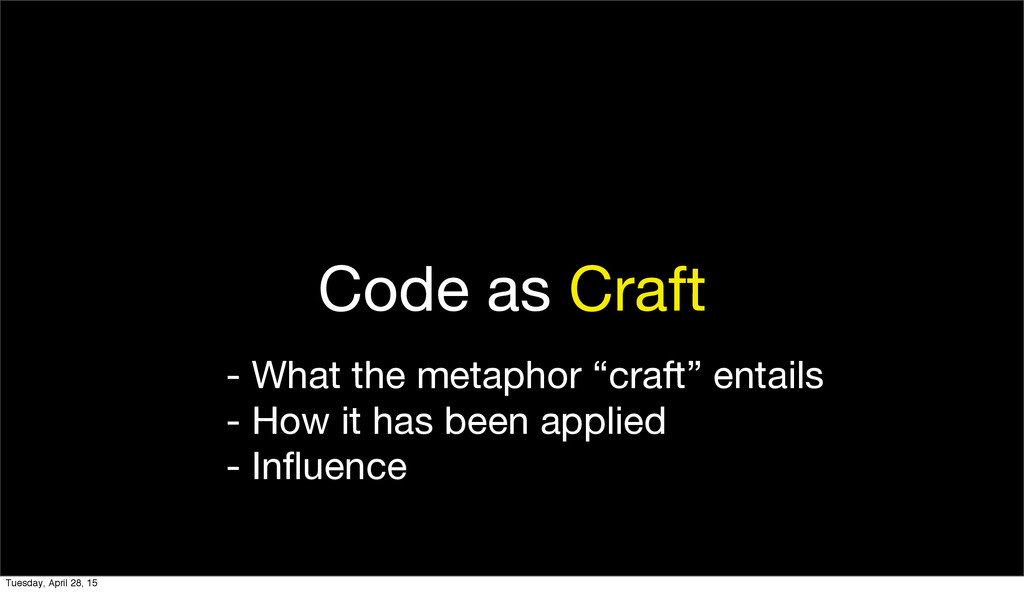 Code as Craft

- What the metaphor “craft” entails
- How it has been applied
- Influence

Tuesday, April 28, 15